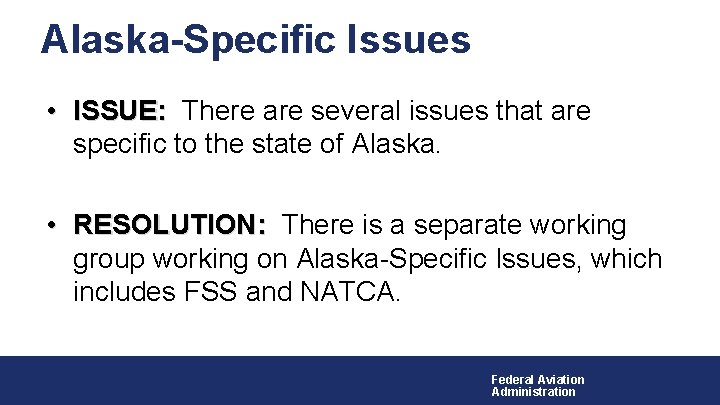 Alaska-Specific Issues

• ISSUE: There are several issues that are specific to the state of Alaska.

• RESOLUTION: There is a separate working group working on Alaska-Specific Issues, which includes FSS and NATCA.

Federal Aviation Administration